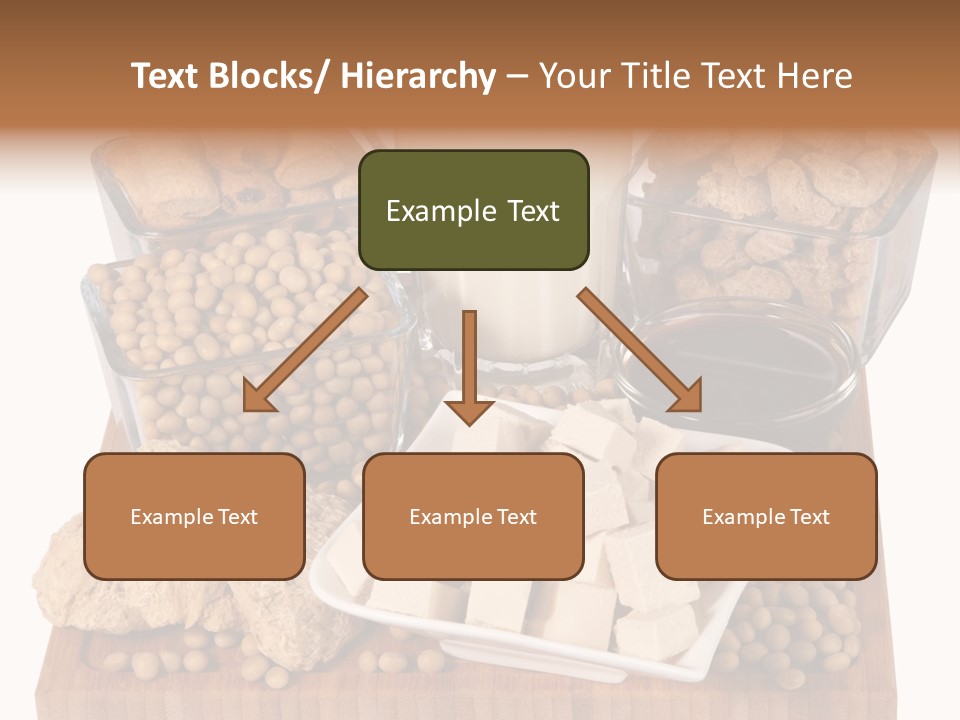 Text Blocks/ Hierarchy – Your Title Text Here

Example Text

Example Text

Example Text

Example Text